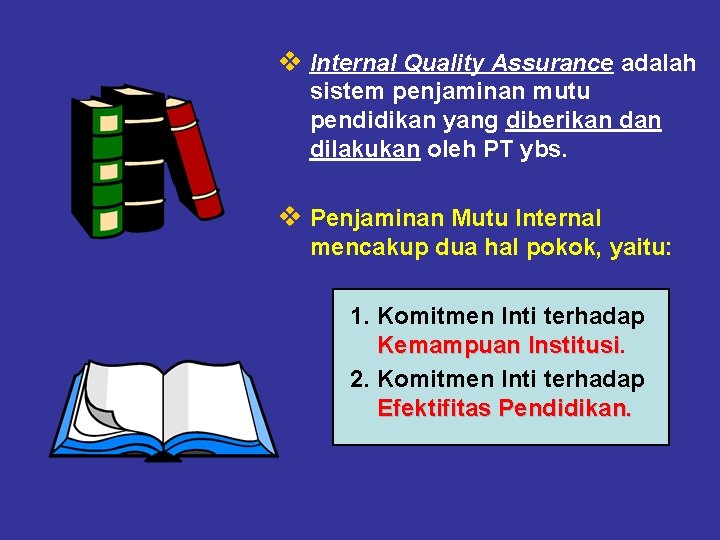 ❖ Internal Quality Assurance adalah sistem penjaminan mutu pendidikan yang diberikan dan dilakukan oleh PT ybs.

❖ Penjaminan Mutu Internal mencakup dua hal pokok, yaitu:

1. Komitmen Inti terhadap Kemampuan Institusi.
2. Komitmen Inti terhadap Efektifitas Pendidikan.